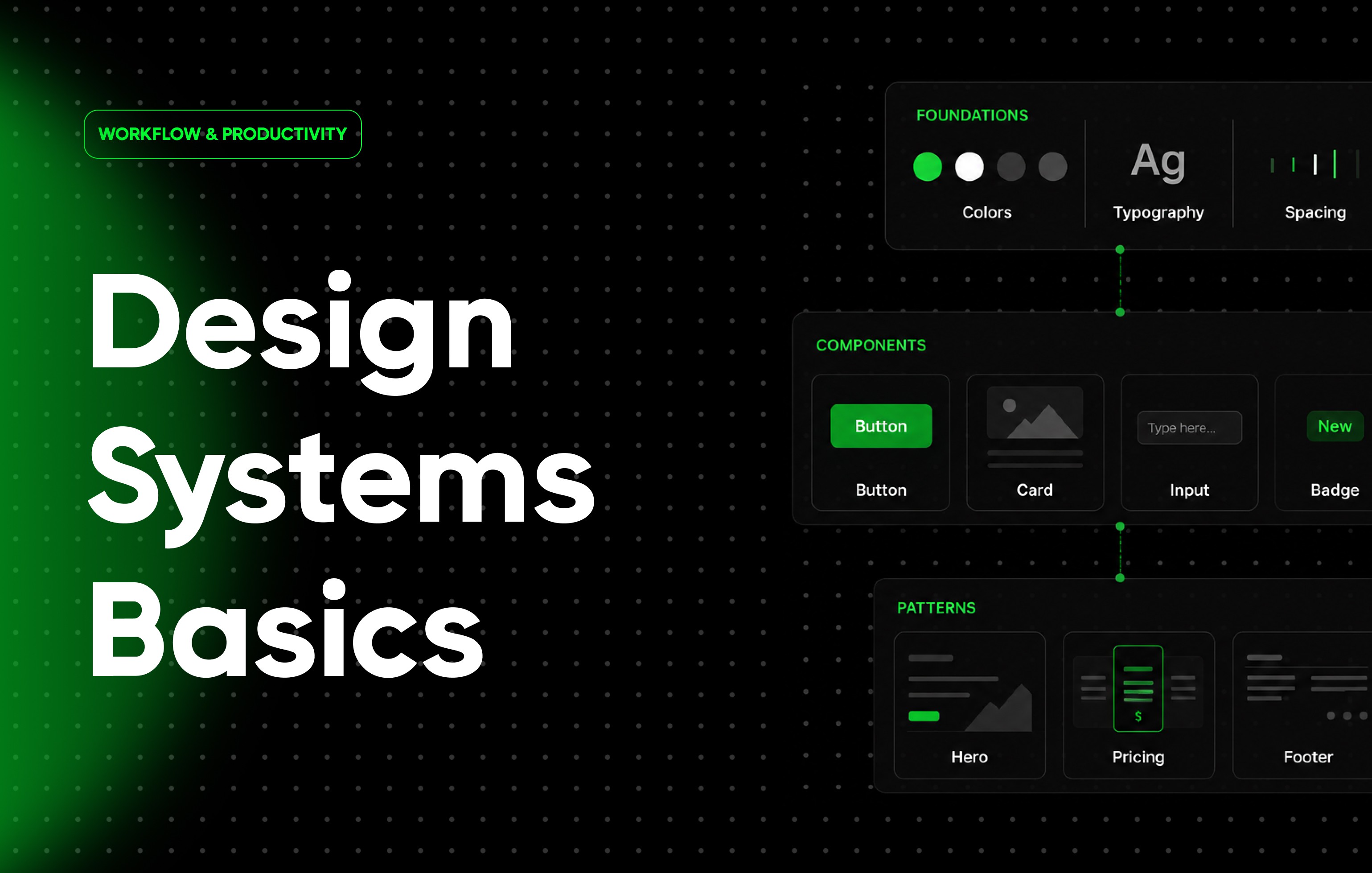 WORKFLOW & PRODUCTIVITY

Design Systems Basics

FOUNDATIONS

Colors

Ag

Typography

Spacing

COMPONENTS

Button

Button

Card

Type here...

Input

New

Badge

PATTERNS

Hero

$

Pricing

Footer